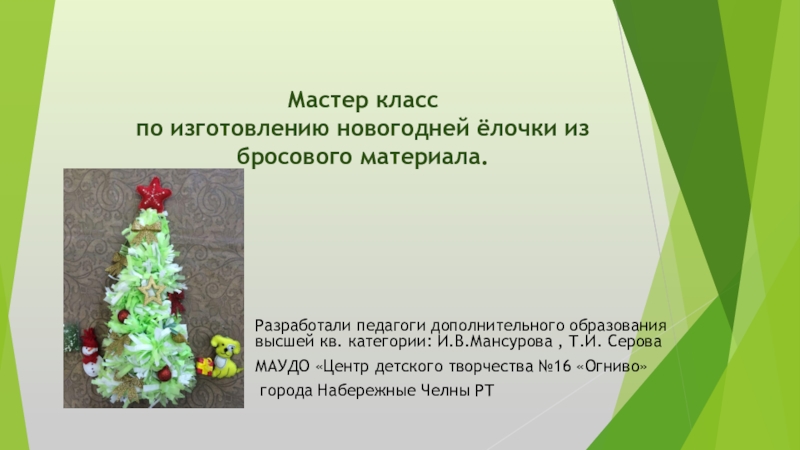 Мастер класс
по изготовлению новогодней ёлочки из бросового материала.

Разработали педагоги дополнительного образования высшей кв. категории: И.В.Мансурова , Т.И. Серова

МАУДО «Центр детского творчества №16 «Огниво»

города Набережные Челны РТ